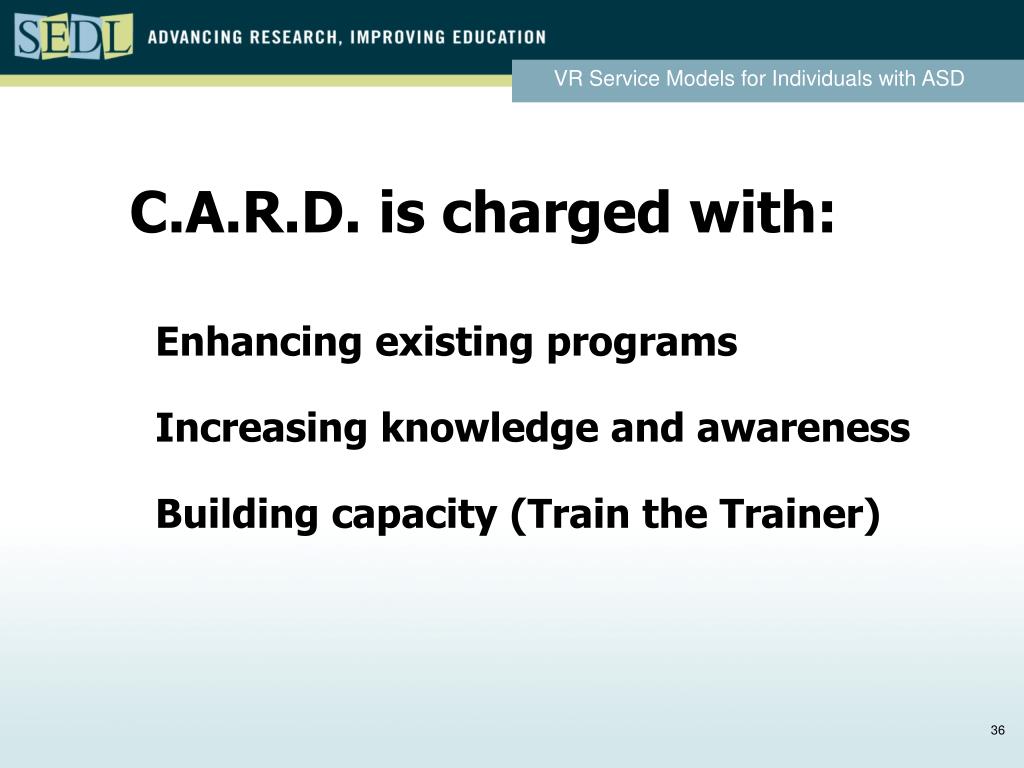 SEDL ADVANCING RESEARCH, IMPROVING EDUCATION

VR Service Models for Individuals with ASD

C.A.R.D. is charged with:

Enhancing existing programs

Increasing knowledge and awareness

Building capacity (Train the Trainer)

36